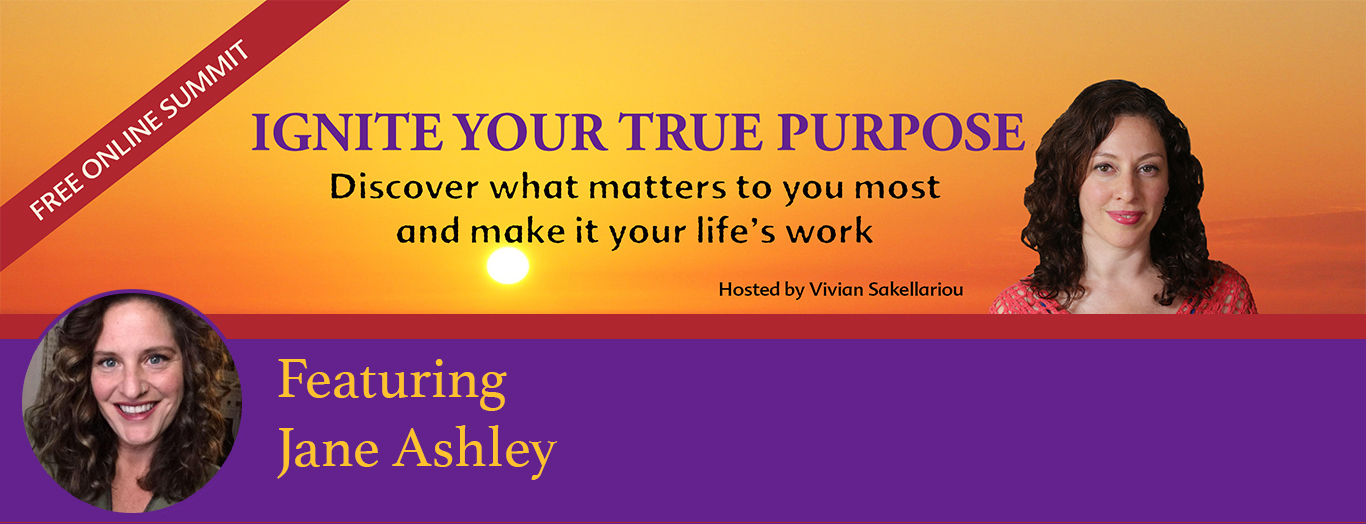 FREE ONLINE SUMMIT

IGNITE YOUR TRUE PURPOSE

Discover what matters to you most and make it your life's work

Hosted by Vivian Sakellariou

Featuring
Jane Ashley